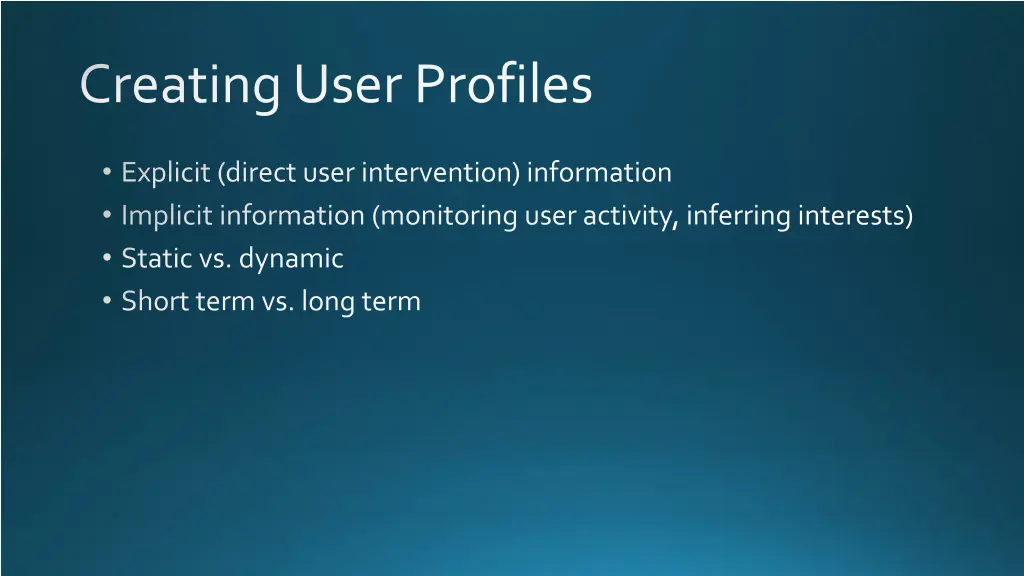 Creating User Profiles

• Explicit (direct user intervention) information
• Implicit information (monitoring user activity, inferring interests)
• Static vs. dynamic
• Short term vs. long term